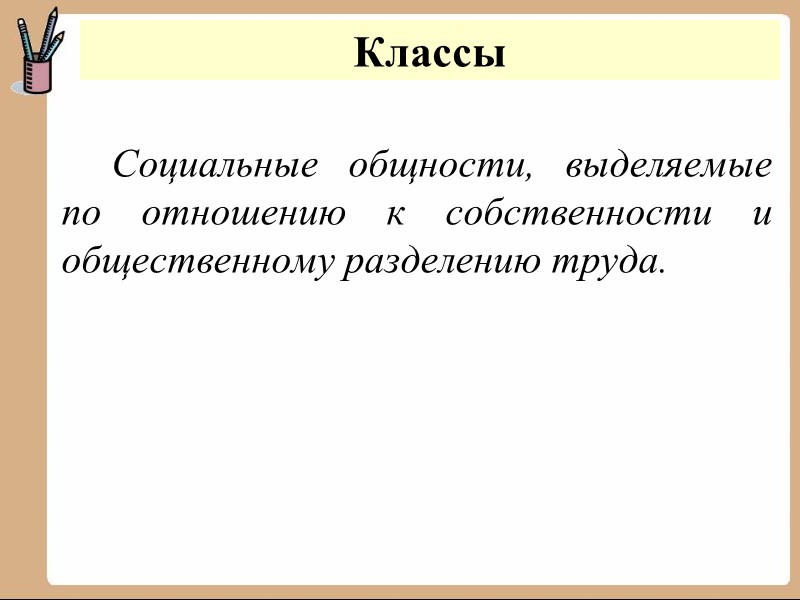 Классы

Социальные общности, выделяемые по отношению к собственности и общественному разделению труда.